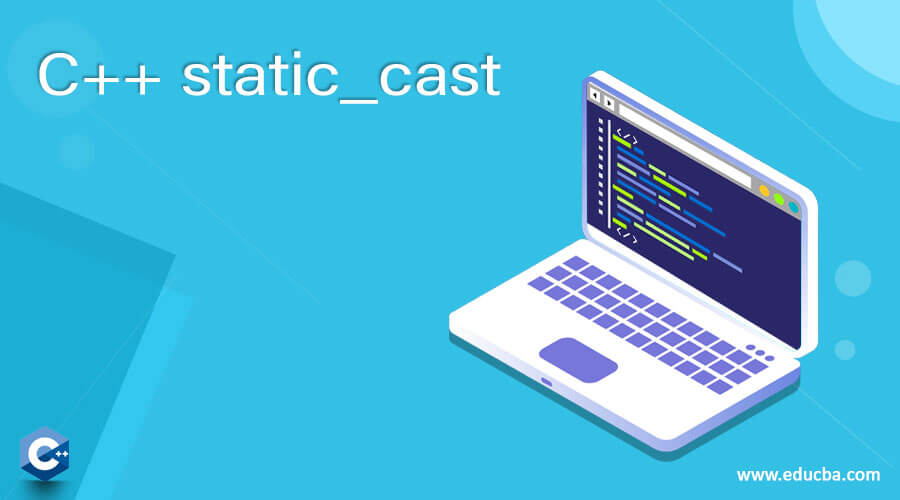 C++ static_cast

</>

</>

C++

www.educba.com